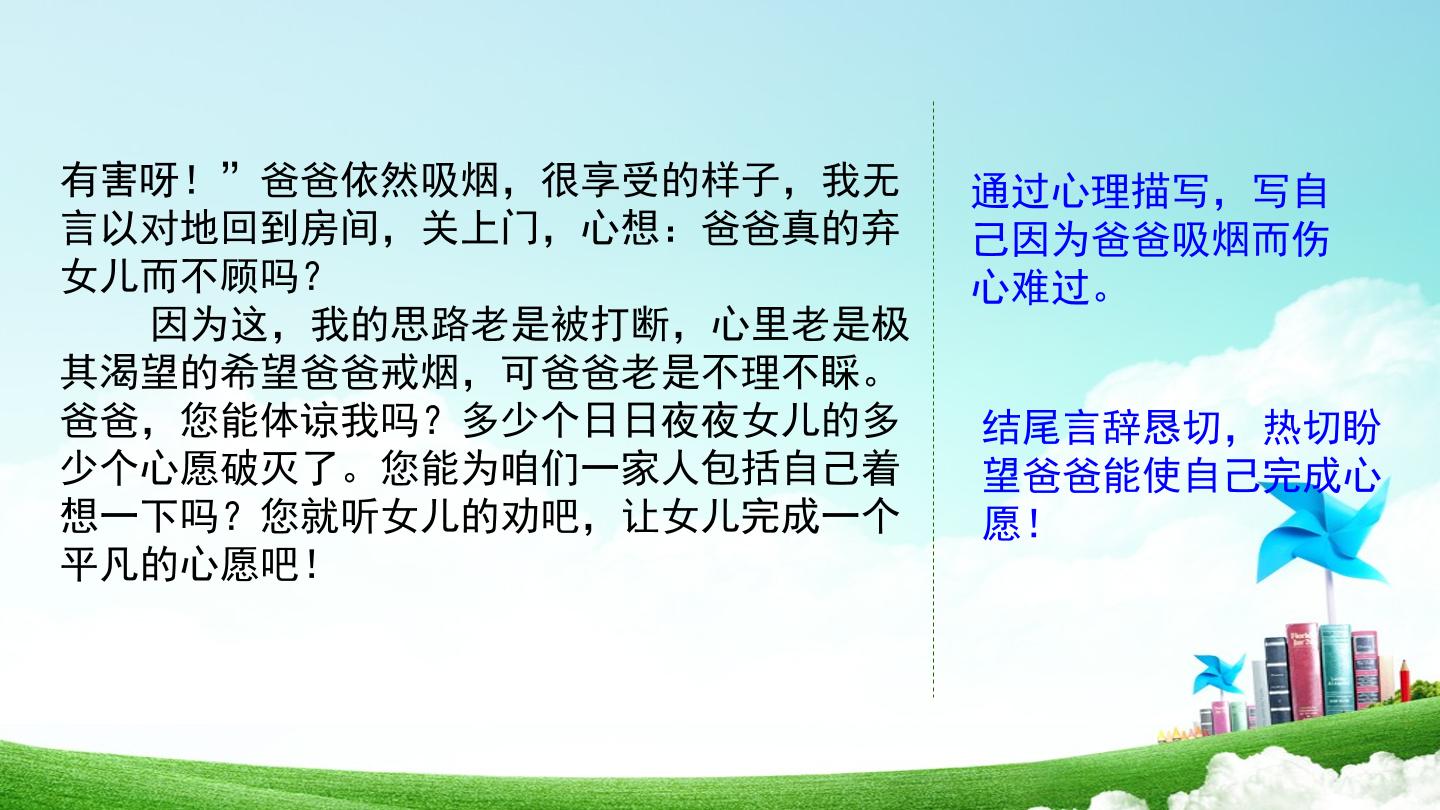 有害呀！”爸爸依然吸烟，很享受的样子，我无言以对地回到房间，关上门，心想：爸爸真的弃女儿而不顾吗？

因为这，我的思路老是被打断，心里老是极其渴望的希望爸爸戒烟，可爸爸老是不理不睬。爸爸，您能体谅我吗？多少个日日夜夜女儿的多少个心愿破灭了。您能为咱们一家人包括自己着想一下吗？您就听女儿的劝吧，让女儿完成一个平凡的心愿吧！

通过心理描写，写自己因为爸爸吸烟而伤心难过。

结尾言辞恳切，热切盼望爸爸能使自己完成心愿！